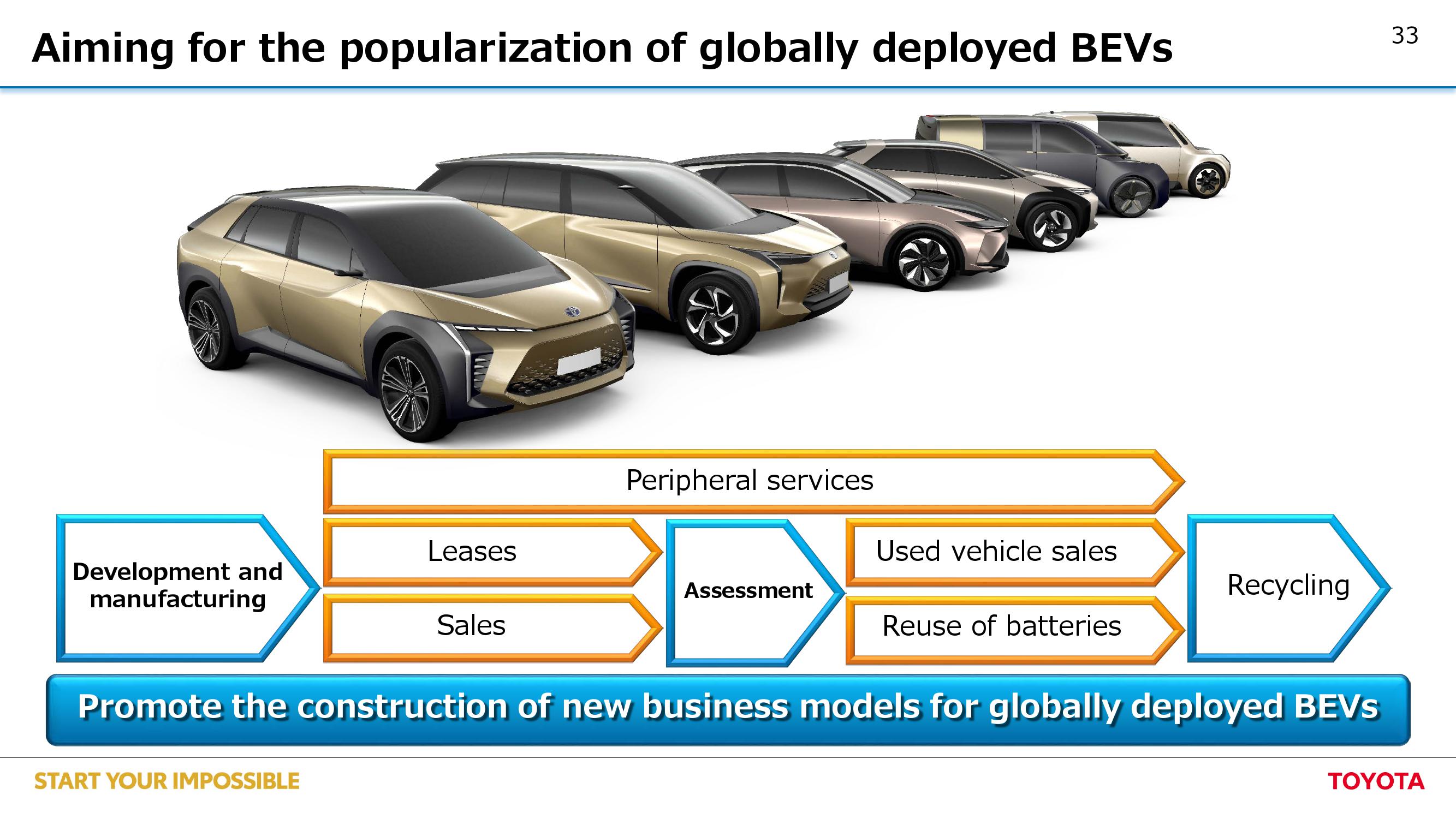 Aiming for the popularization of globally deployed BEVs

33

Peripheral services

Development and manufacturing

Leases

Sales

Assessment

Used vehicle sales

Reuse of batteries

Recycling

Promote the construction of new business models for globally deployed BEVs

START YOUR IMPOSSIBLE

TOYOTA